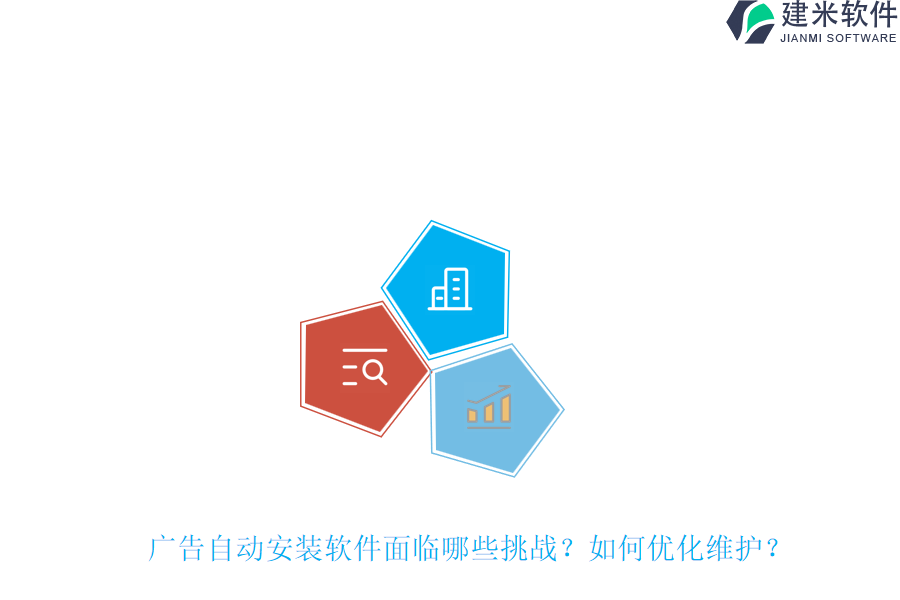 建米软件
JIANMI SOFTWARE

广告自动安装软件面临哪些挑战？如何优化维护？